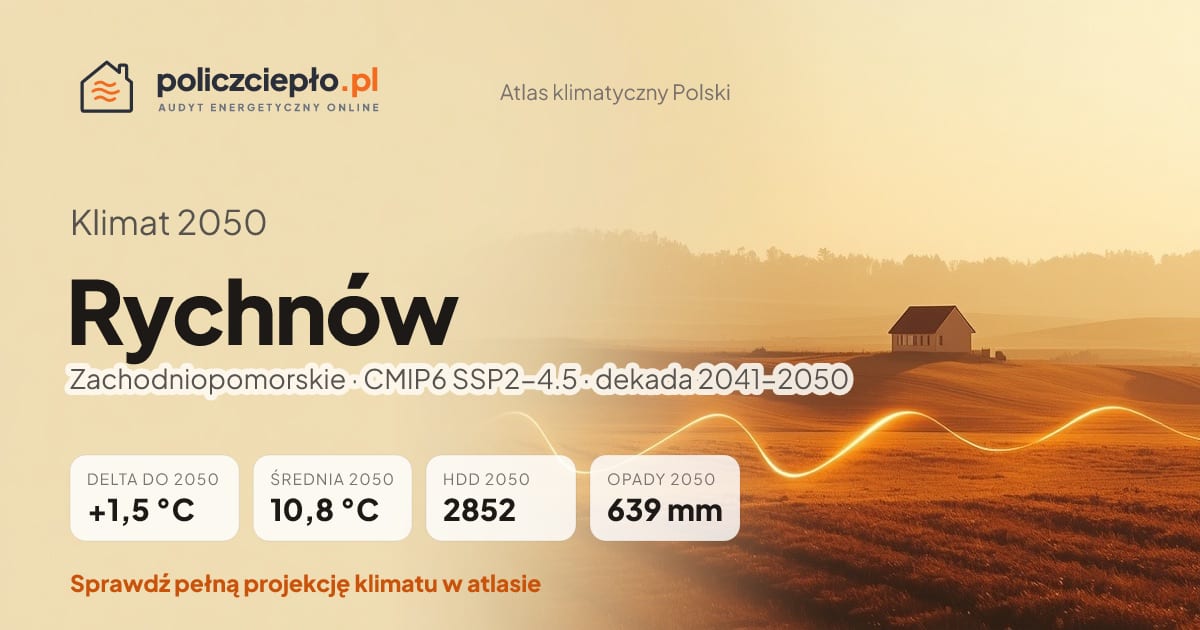 policzciepło.pl
AUDYT ENERGETYCZNY ONLINE

Atlas klimatyczny Polski

Klimat 2050

Rychnów

Zachodniopomorskie · CMIP6 SSP2–4.5 · dekada 2041–2050

DELTA DO 2050
+1,5 °C

ŚREDNIA 2050
10,8 °C

HDD 2050
2852

OPADY 2050
639 mm

Sprawdź pełną projekcję klimatu w atlasie